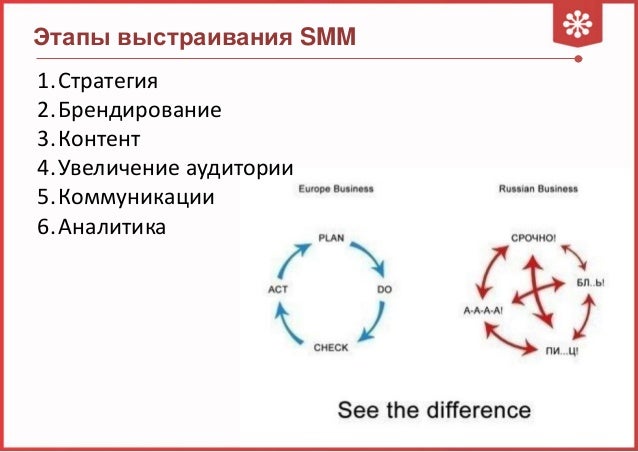 Этапы выстраивания SMM

1. Стратегия
2. Брендирование
3. Контент
4. Увеличение аудитории
5. Коммуникации
6. Аналитика

Europe Business

PLAN
DO
CHECK
ACT

Russian Business

СРОЧНО!
БЛ..Ь!
ПИ...Ц!
А-А-А-А!

See the difference